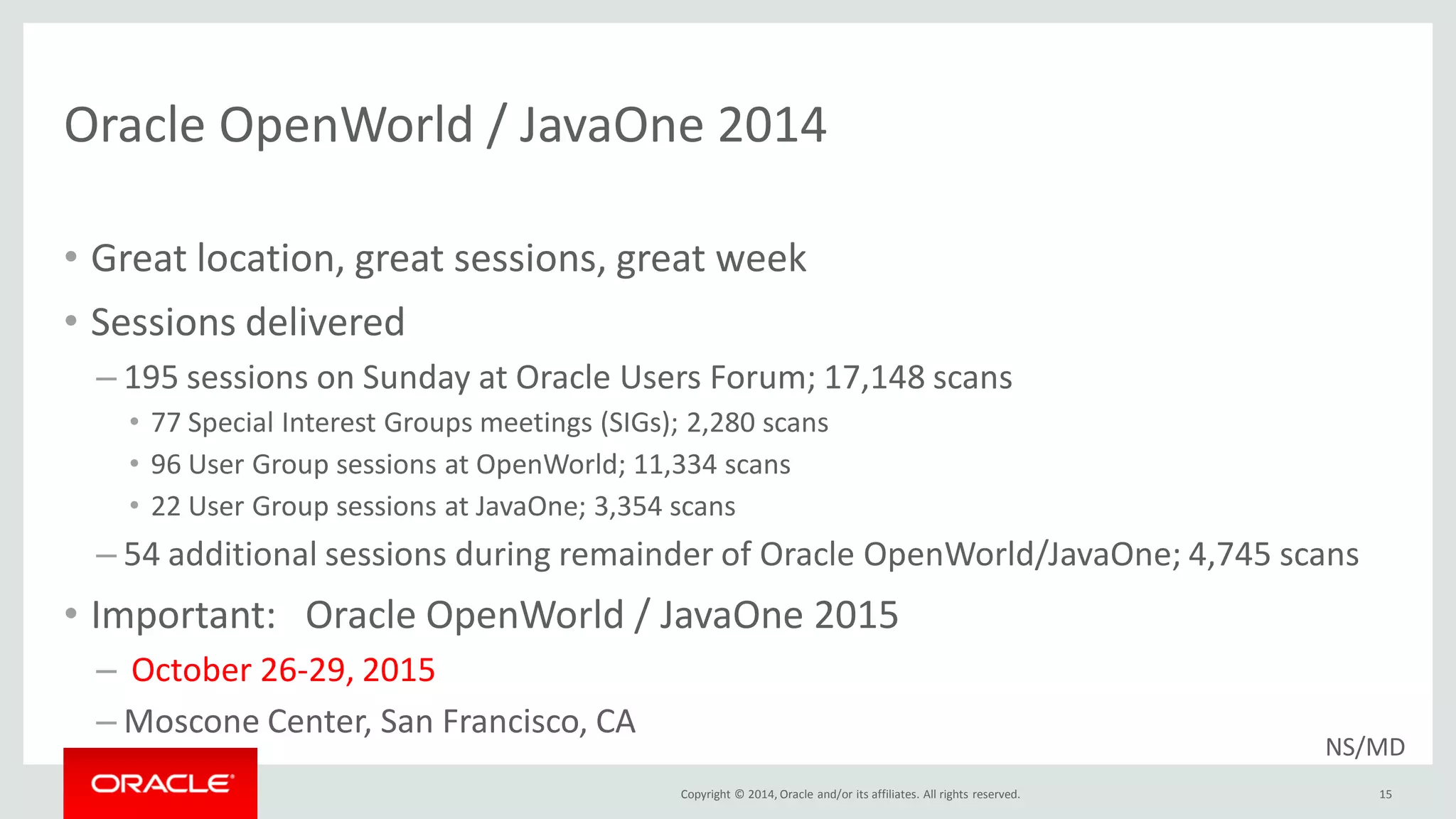 Oracle OpenWorld / JavaOne 2014

• Great location, great sessions, great week

• Sessions delivered

– 195 sessions on Sunday at Oracle Users Forum; 17,148 scans

• 77 Special Interest Groups meetings (SIGs); 2,280 scans

• 96 User Group sessions at OpenWorld; 11,334 scans

• 22 User Group sessions at JavaOne; 3,354 scans

– 54 additional sessions during remainder of Oracle OpenWorld/JavaOne; 4,745 scans

• Important: Oracle OpenWorld / JavaOne 2015

– October 26-29, 2015

– Moscone Center, San Francisco, CA

NS/MD

ORACLE

Copyright © 2014, Oracle and/or its affiliates. All rights reserved.

15